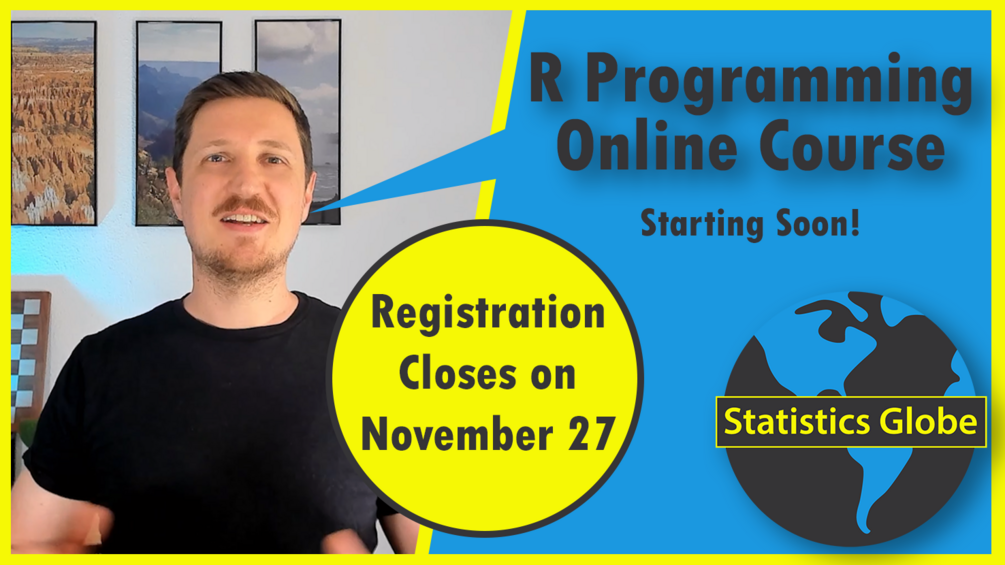 R Programming Online Course

Starting Soon!

Registration Closes on November 27

Statistics Globe